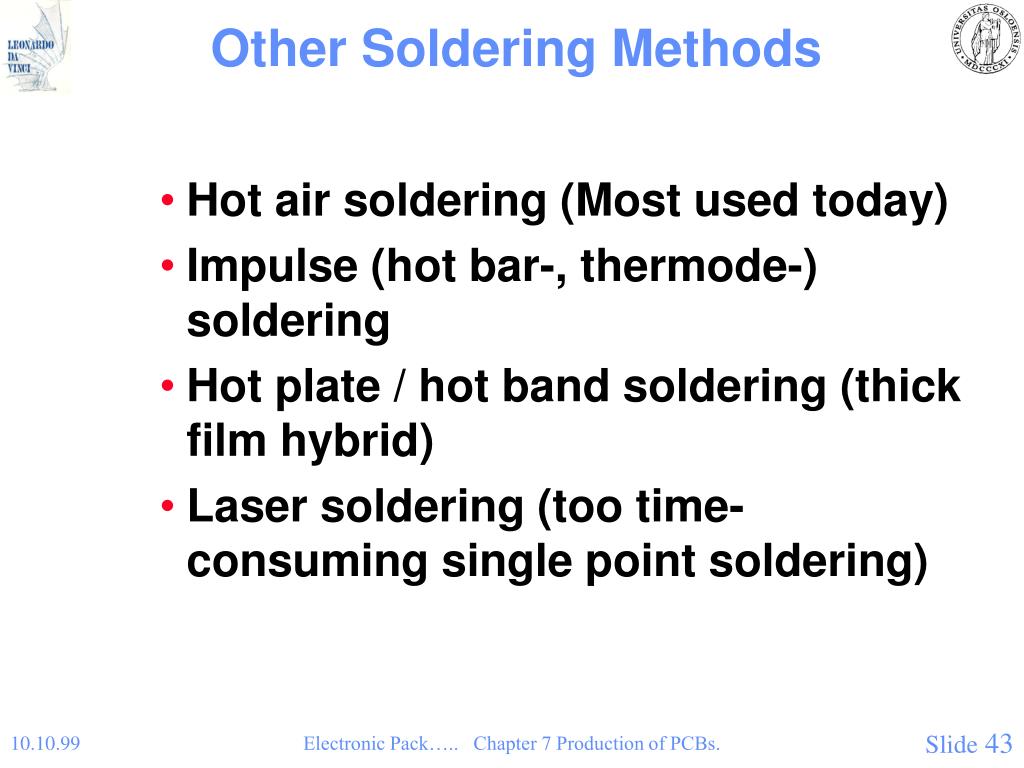 LEONARDO DA VINCI

Other Soldering Methods

UNIVERSITAS OSLOENSIS MDCCCXI

• Hot air soldering (Most used today)
• Impulse (hot bar-, thermode-) soldering
• Hot plate / hot band soldering (thick film hybrid)
• Laser soldering (too time-consuming single point soldering)

10.10.99

Electronic Pack….. Chapter 7 Production of PCBs.

Slide 43